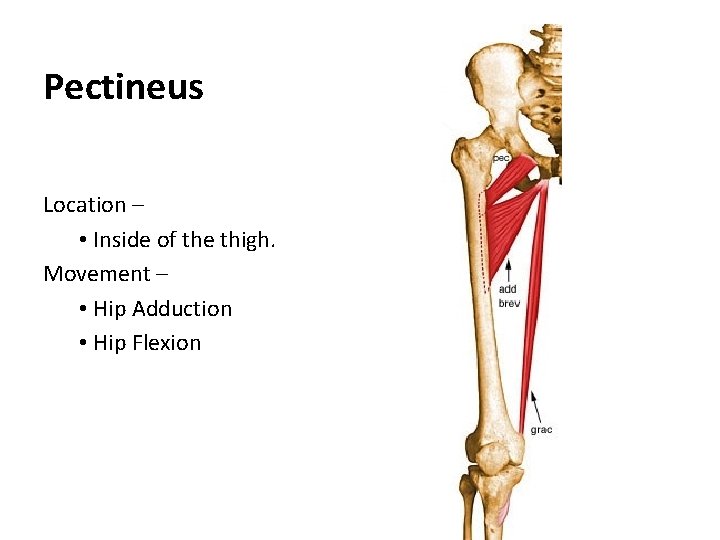 Pectineus

Location –
• Inside of the thigh.
Movement –
• Hip Adduction
• Hip Flexion

pec
add brev
grac